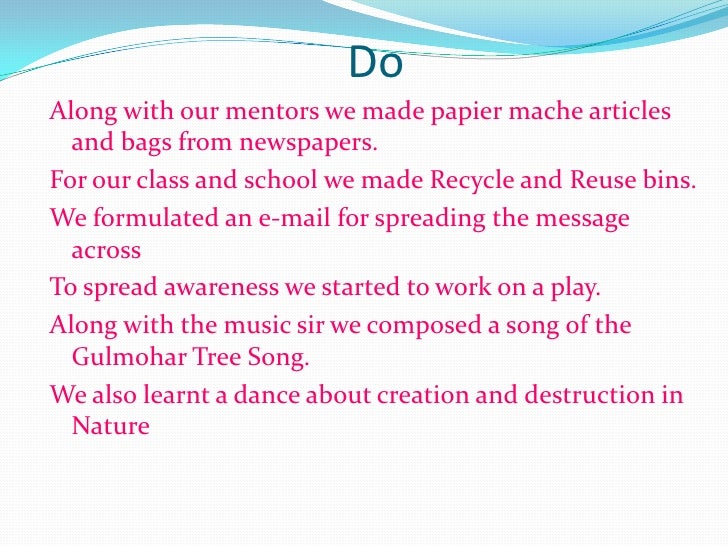 Do

Along with our mentors we made papier mache articles and bags from newspapers.

For our class and school we made Recycle and Reuse bins.

We formulated an e-mail for spreading the message across

To spread awareness we started to work on a play.

Along with the music sir we composed a song of the Gulmohar Tree Song.

We also learnt a dance about creation and destruction in Nature